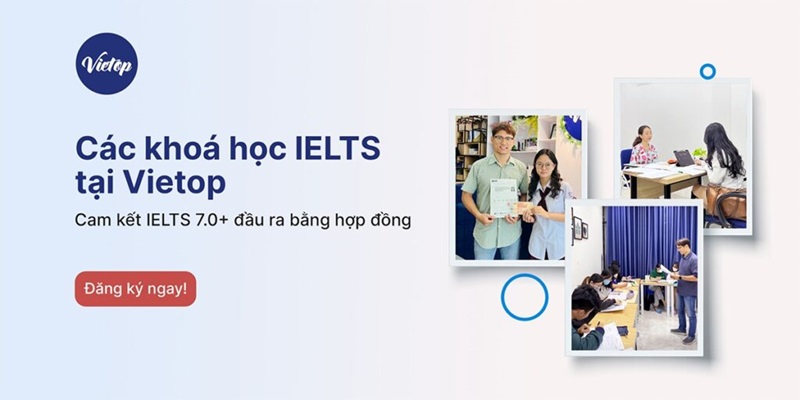 Vietop

Các khoá học IELTS tại Vietop

Cam kết IELTS 7.0+ đầu ra bằng hợp đồng

Đăng ký ngay!